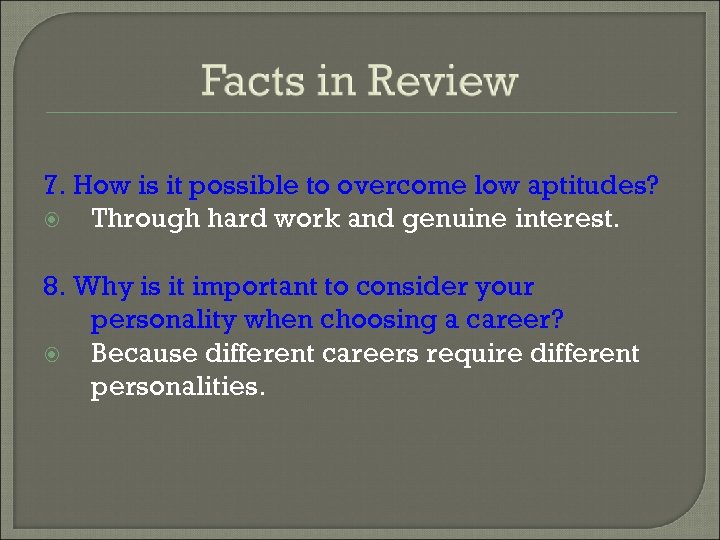 Facts in Review

7. How is it possible to overcome low aptitudes?
Through hard work and genuine interest.

8. Why is it important to consider your personality when choosing a career?
Because different careers require different personalities.